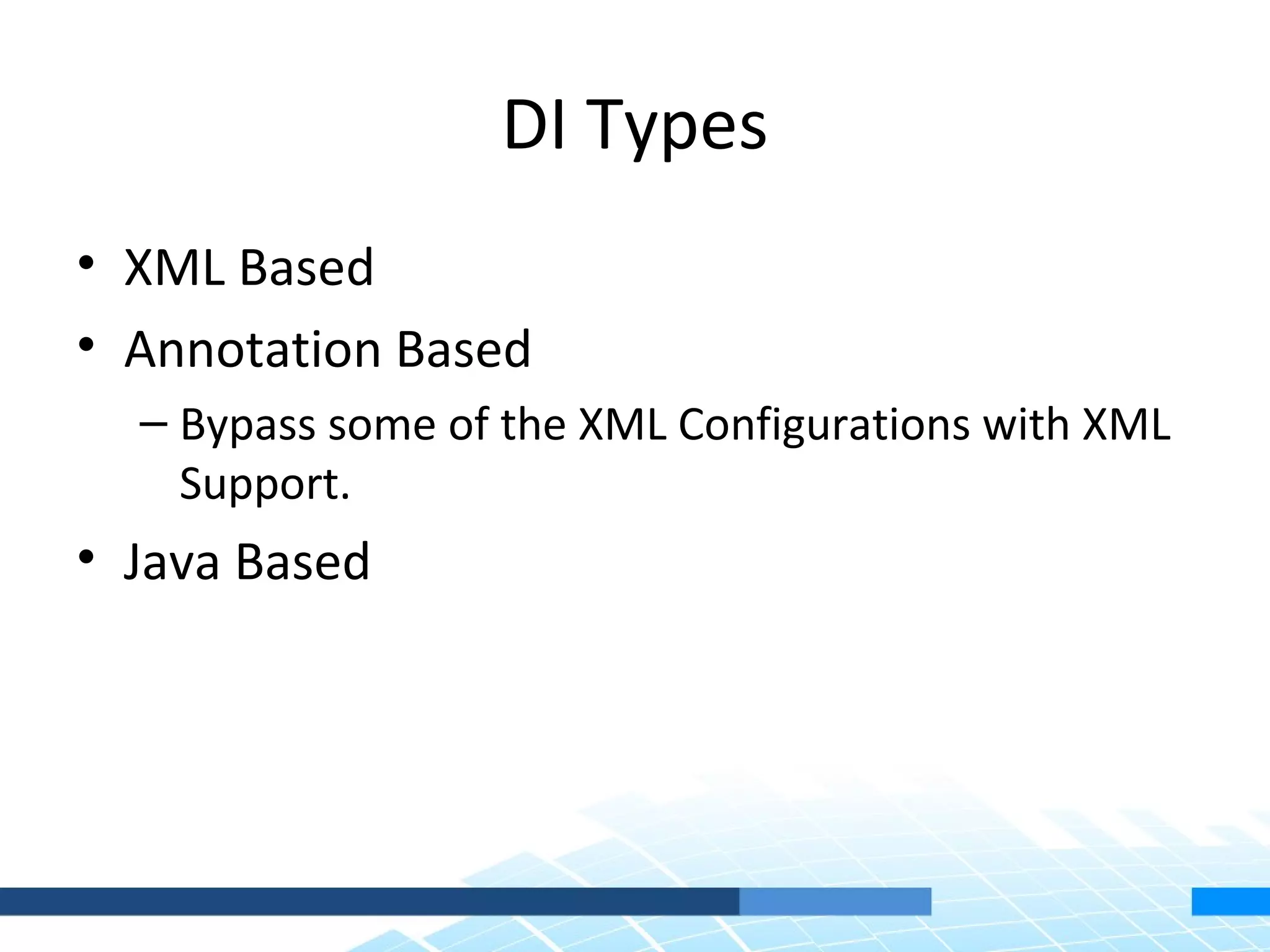 DI Types

• XML Based
• Annotation Based
– Bypass some of the XML Configurations with XML Support.
• Java Based